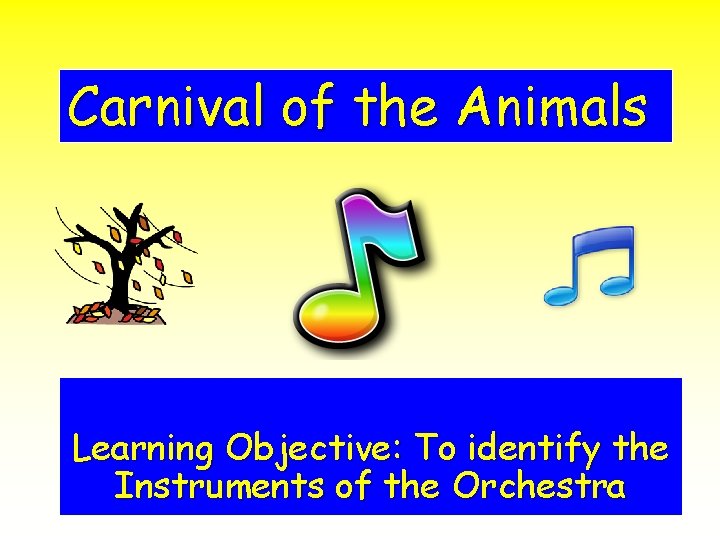 Carnival of the Animals

Learning Objective: To identify the Instruments of the Orchestra